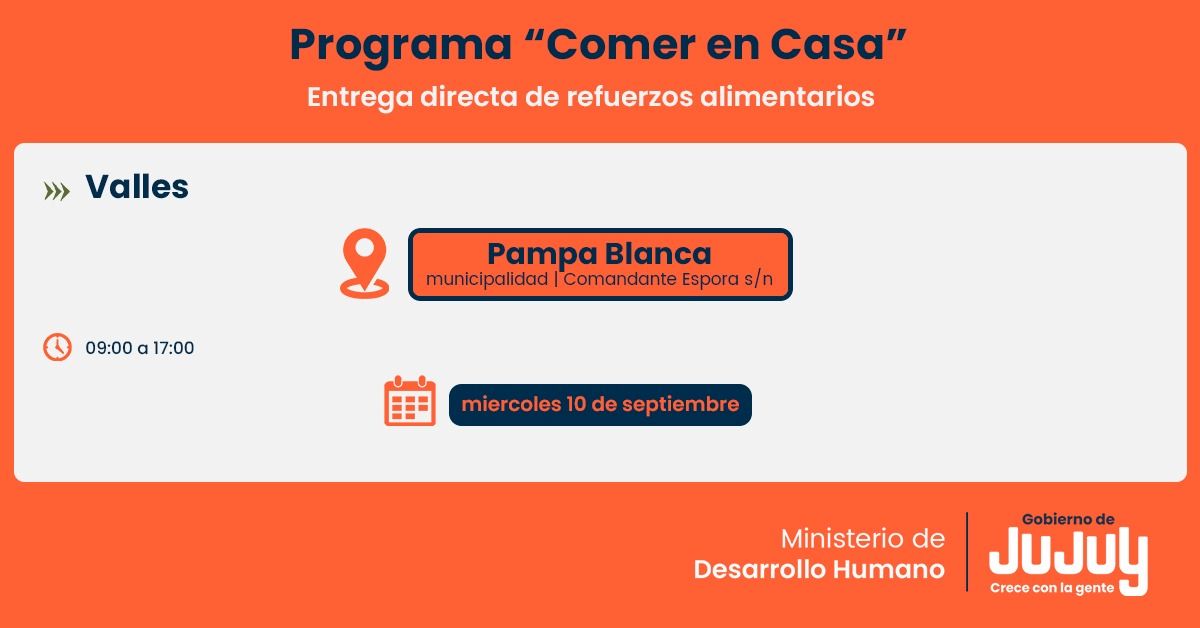 Programa “Comer en Casa”
Entrega directa de refuerzos alimentarios

Valles

Pampa Blanca
municipalidad | Comandante Espora s/n

09:00 a 17:00

miercoles 10 de septiembre

Ministerio de
Desarrollo Humano

Gobierno de
JUJUY
Crece con la gente